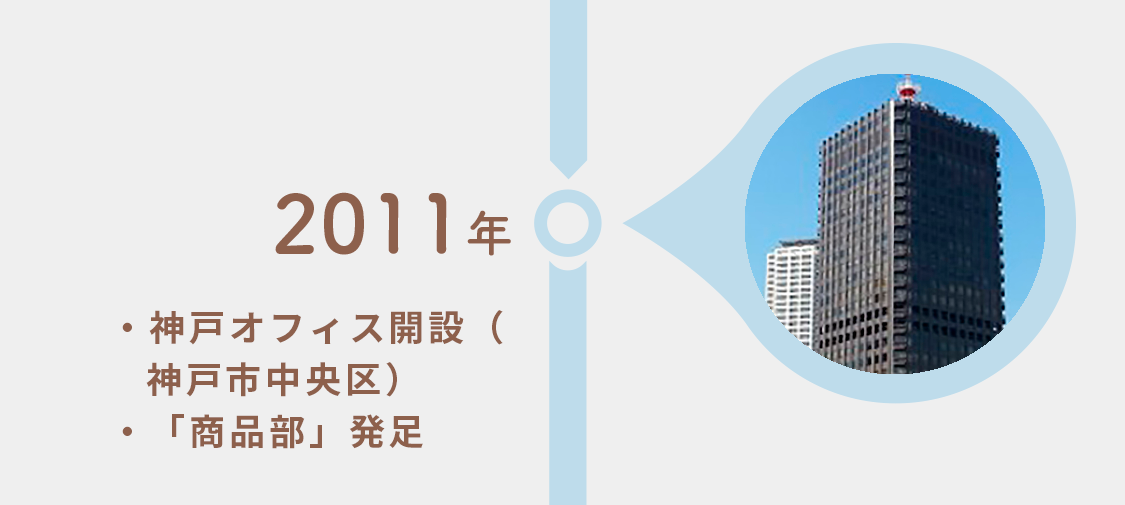 2011年

・神戸オフィス開設（神戸市中央区）
・「商品部」発足